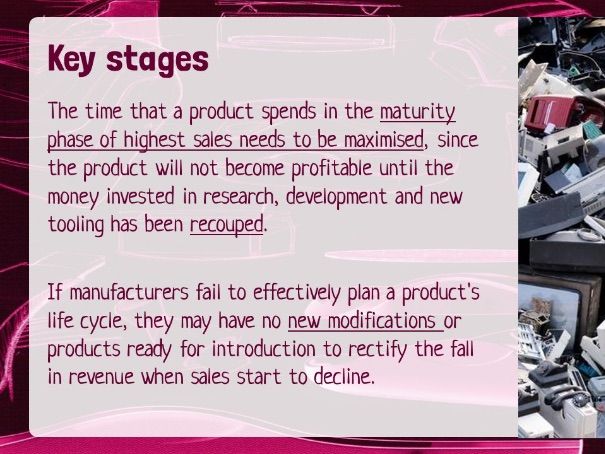 Key stages

The time that a product spends in the maturity phase of highest sales needs to be maximised, since the product will not become profitable until the money invested in research, development and new tooling has been recouped.

If manufacturers fail to effectively plan a product's life cycle, they may have no new modifications or products ready for introduction to rectify the fall in revenue when sales start to decline.